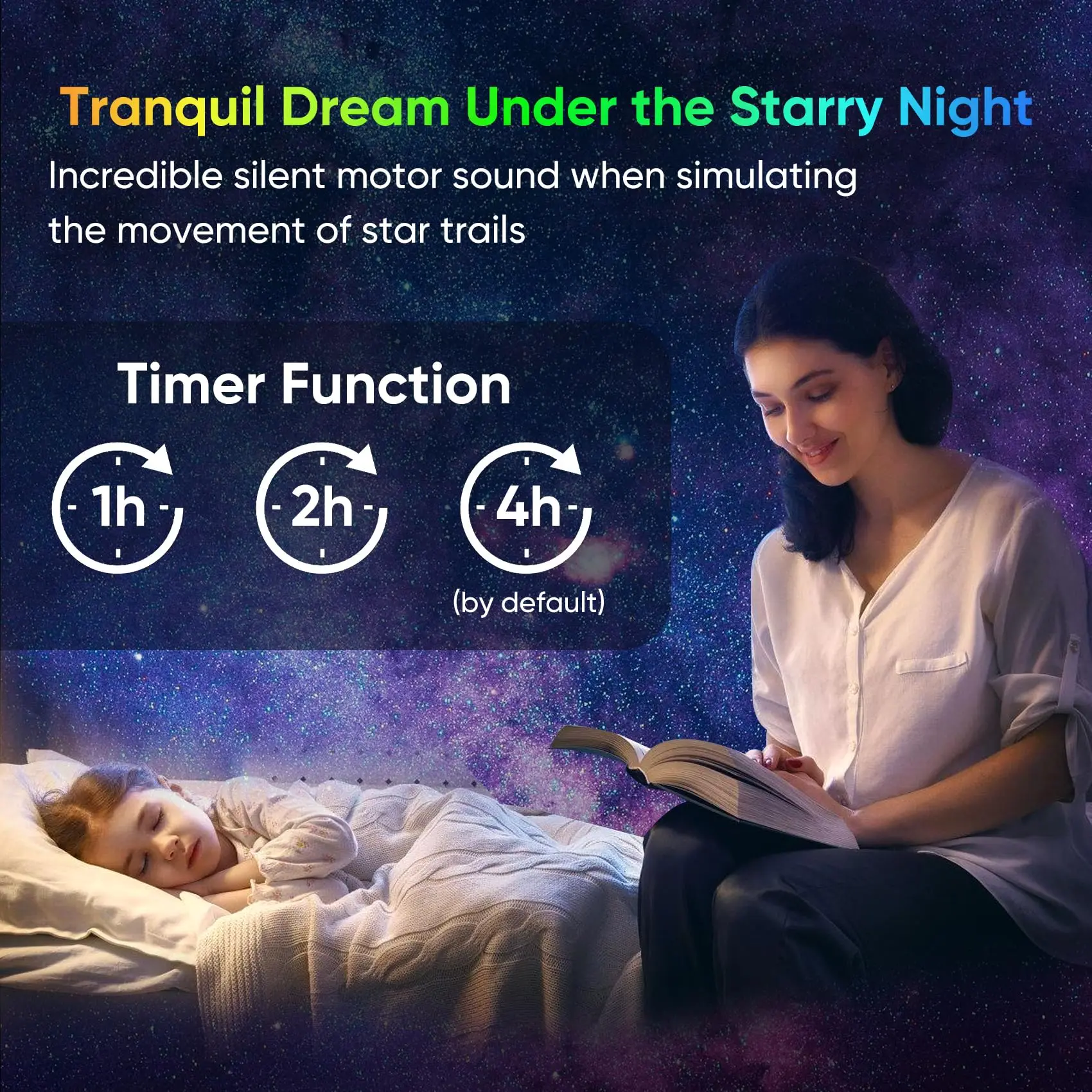 Tranquil Dream Under the Starry Night

Incredible silent motor sound when simulating the movement of star trails

Timer Function

1h

2h

4h
(by default)